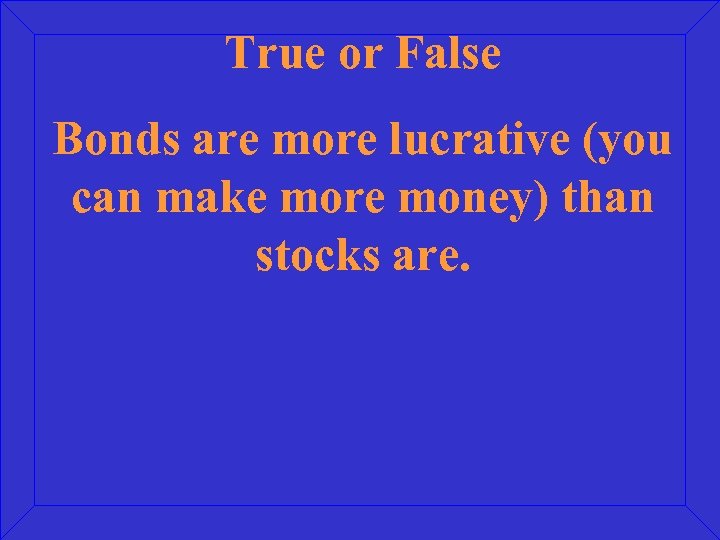 True or False

Bonds are more lucrative (you can make more money) than stocks are.